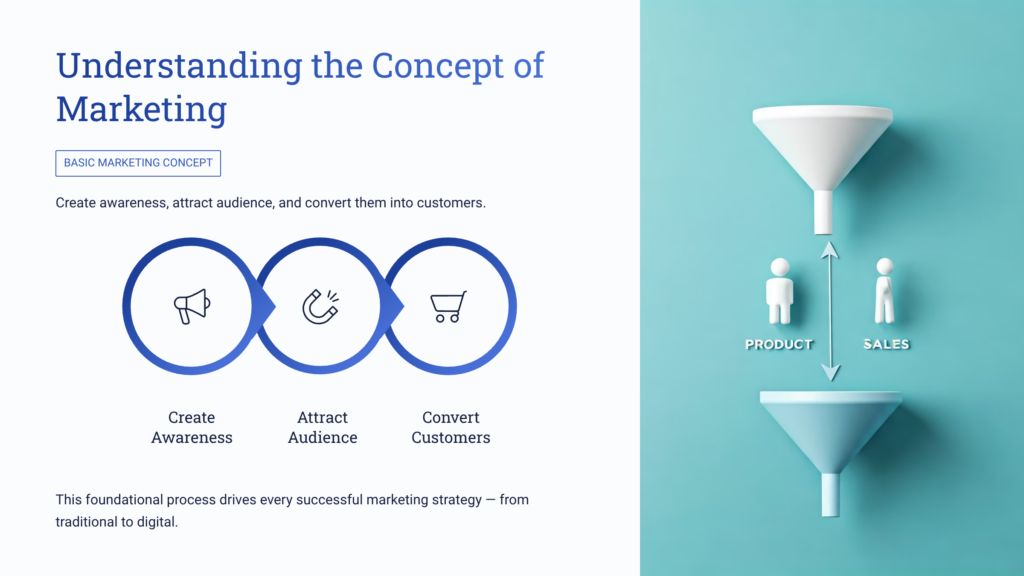 Understanding the Concept of Marketing

BASIC MARKETING CONCEPT

Create awareness, attract audience, and convert them into customers.

Create Awareness

Attract Audience

Convert Customers

This foundational process drives every successful marketing strategy — from traditional to digital.

PRODUCT

SALES